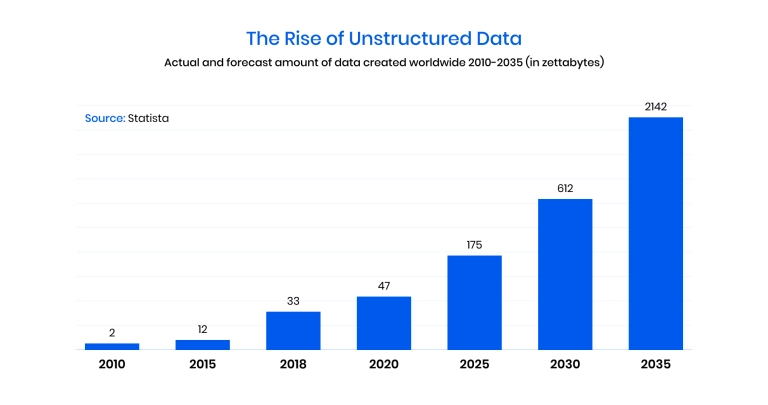 The Rise of Unstructured Data

Actual and forecast amount of data created worldwide 2010-2035 (in zettabytes)

Source: Statista

2
12
33
47
175
612
2142

2010
2015
2018
2020
2025
2030
2035